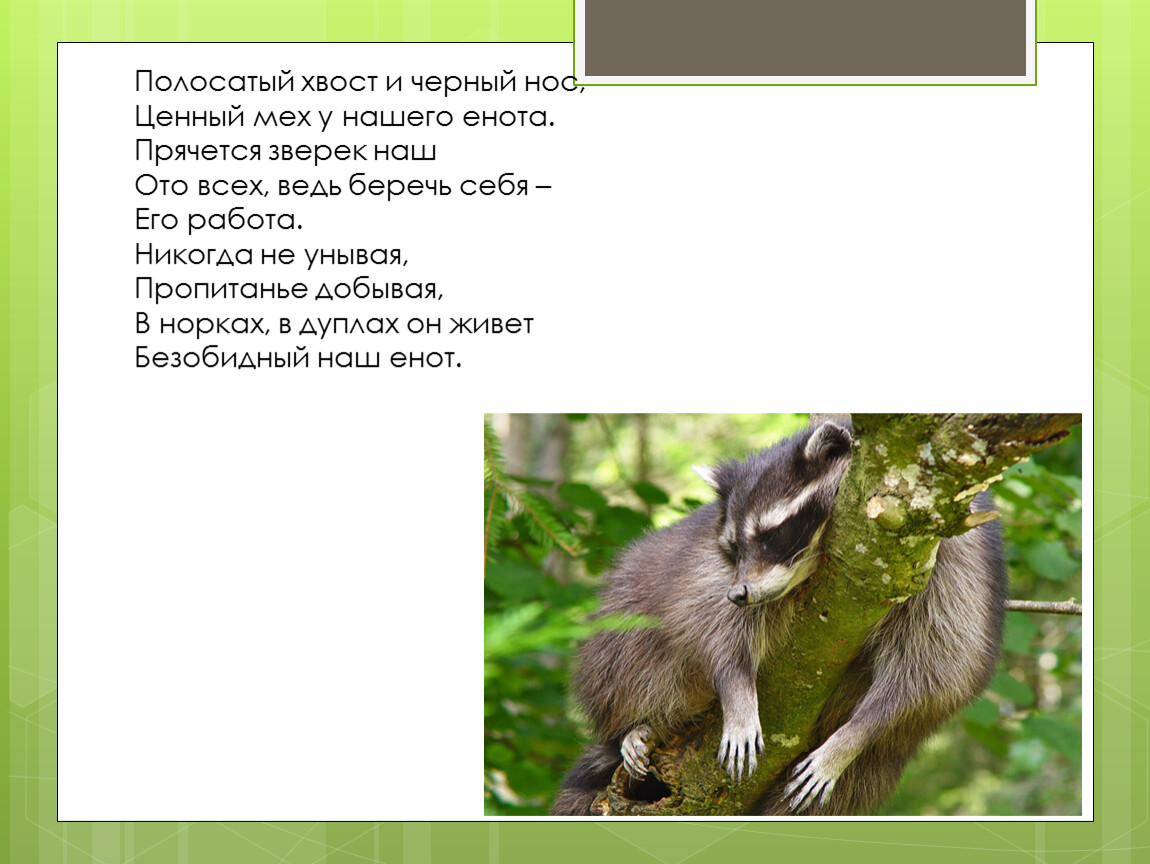 Полосатый хвост и черный нос,
Ценный мех у нашего енота.
Прячется зверек наш
Ото всех, ведь беречь себя –
Его работа.
Никогда не унывая,
Пропитанье добывая,
В норках, в дуплах он живет
Безобидный наш енот.